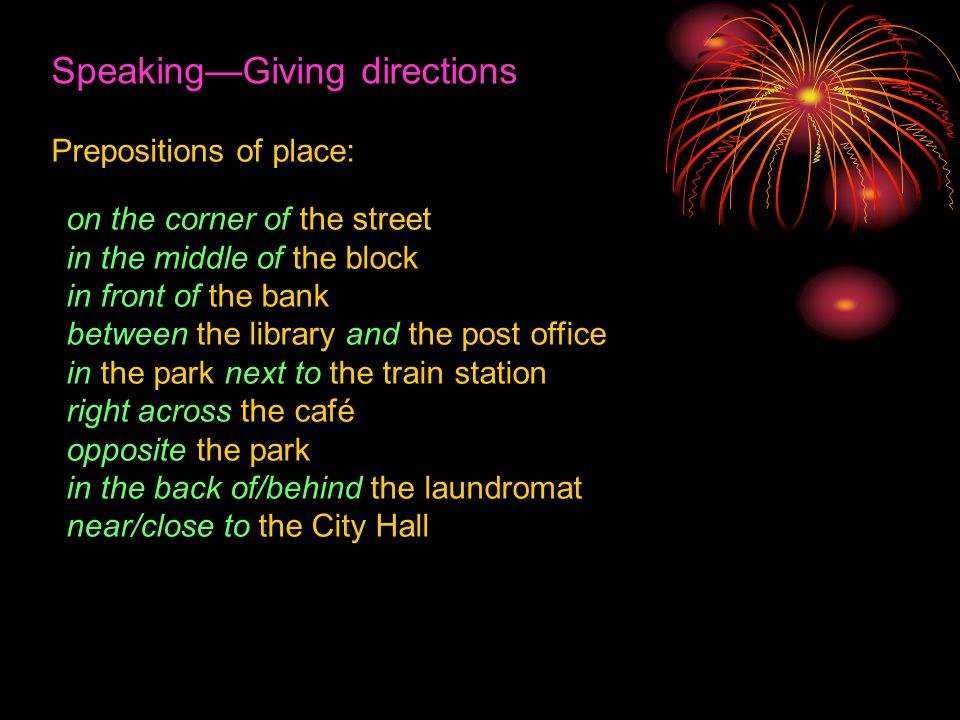 Speaking—Giving directions

Prepositions of place:

on the corner of the street
in the middle of the block
in front of the bank
between the library and the post office
in the park next to the train station
right across the café
opposite the park
in the back of/behind the laundromat
near/close to the City Hall